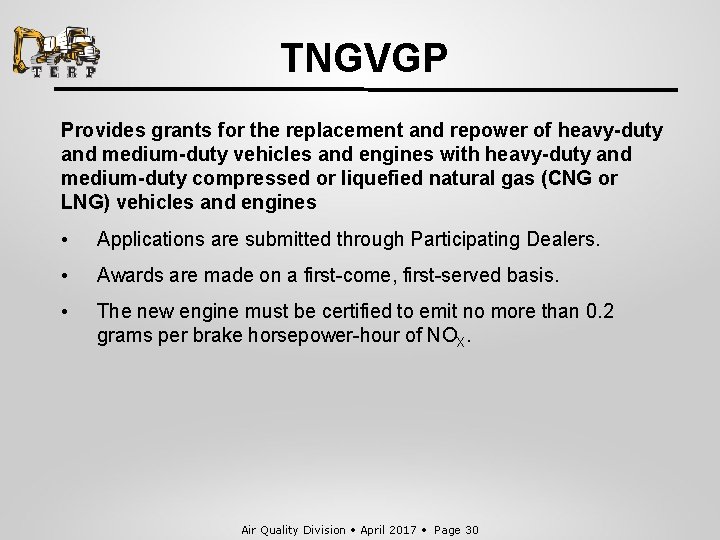 TERP

TNGVGP

Provides grants for the replacement and repower of heavy-duty and medium-duty vehicles and engines with heavy-duty and medium-duty compressed or liquefied natural gas (CNG or LNG) vehicles and engines

• Applications are submitted through Participating Dealers.

• Awards are made on a first-come, first-served basis.

• The new engine must be certified to emit no more than 0.2 grams per brake horsepower-hour of $NO_X$.

Air Quality Division • April 2017 • Page 30